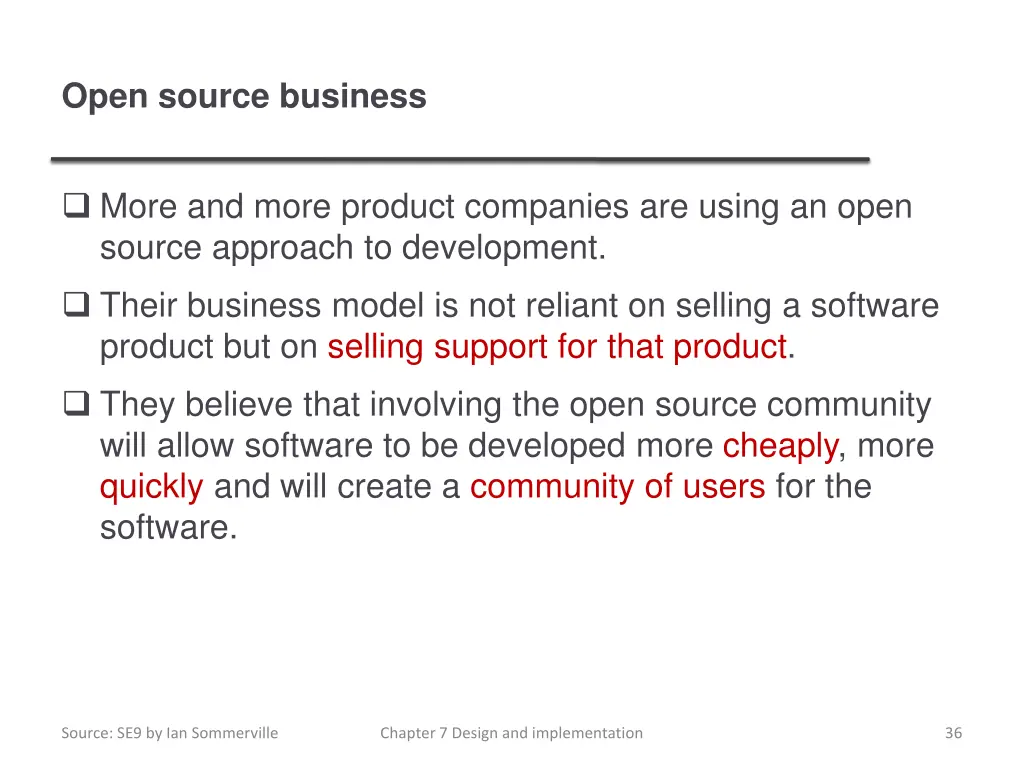 Open source business

❑ More and more product companies are using an open source approach to development.

❑ Their business model is not reliant on selling a software product but on selling support for that product.

❑ They believe that involving the open source community will allow software to be developed more cheaply, more quickly and will create a community of users for the software.

Source: SE9 by Ian Sommerville

Chapter 7 Design and implementation

36